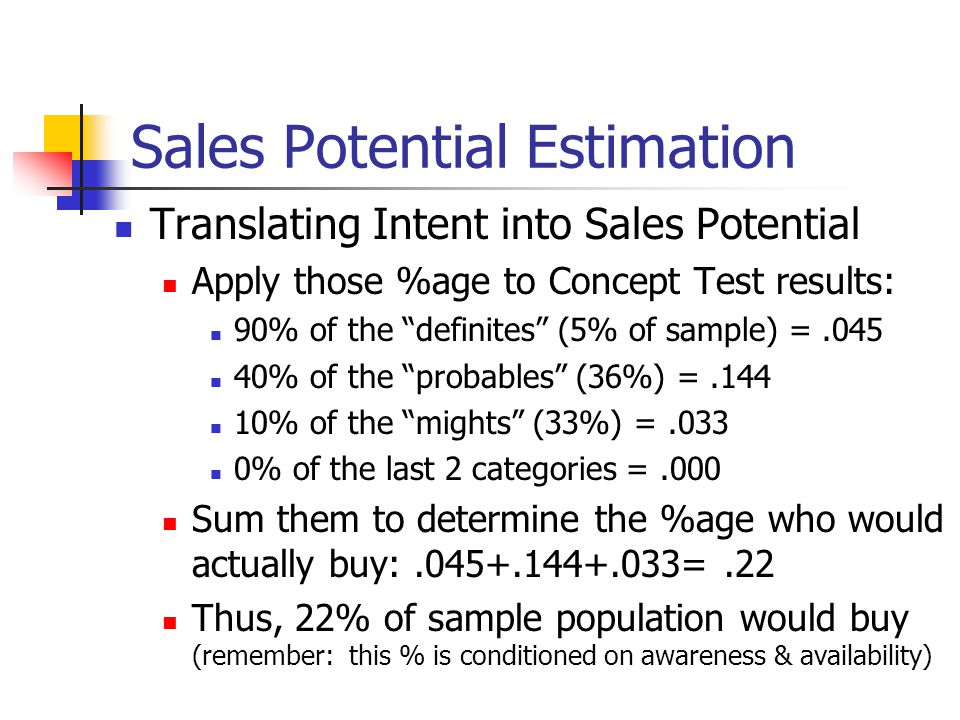 Sales Potential Estimation

Translating Intent into Sales Potential

Apply those %age to Concept Test results:

90% of the “definites” (5% of sample) = .045

40% of the “probables” (36%) = .144

10% of the “mights” (33%) = .033

0% of the last 2 categories = .000

Sum them to determine the %age who would actually buy: .045+.144+.033= .22

Thus, 22% of sample population would buy (remember: this % is conditioned on awareness & availability)